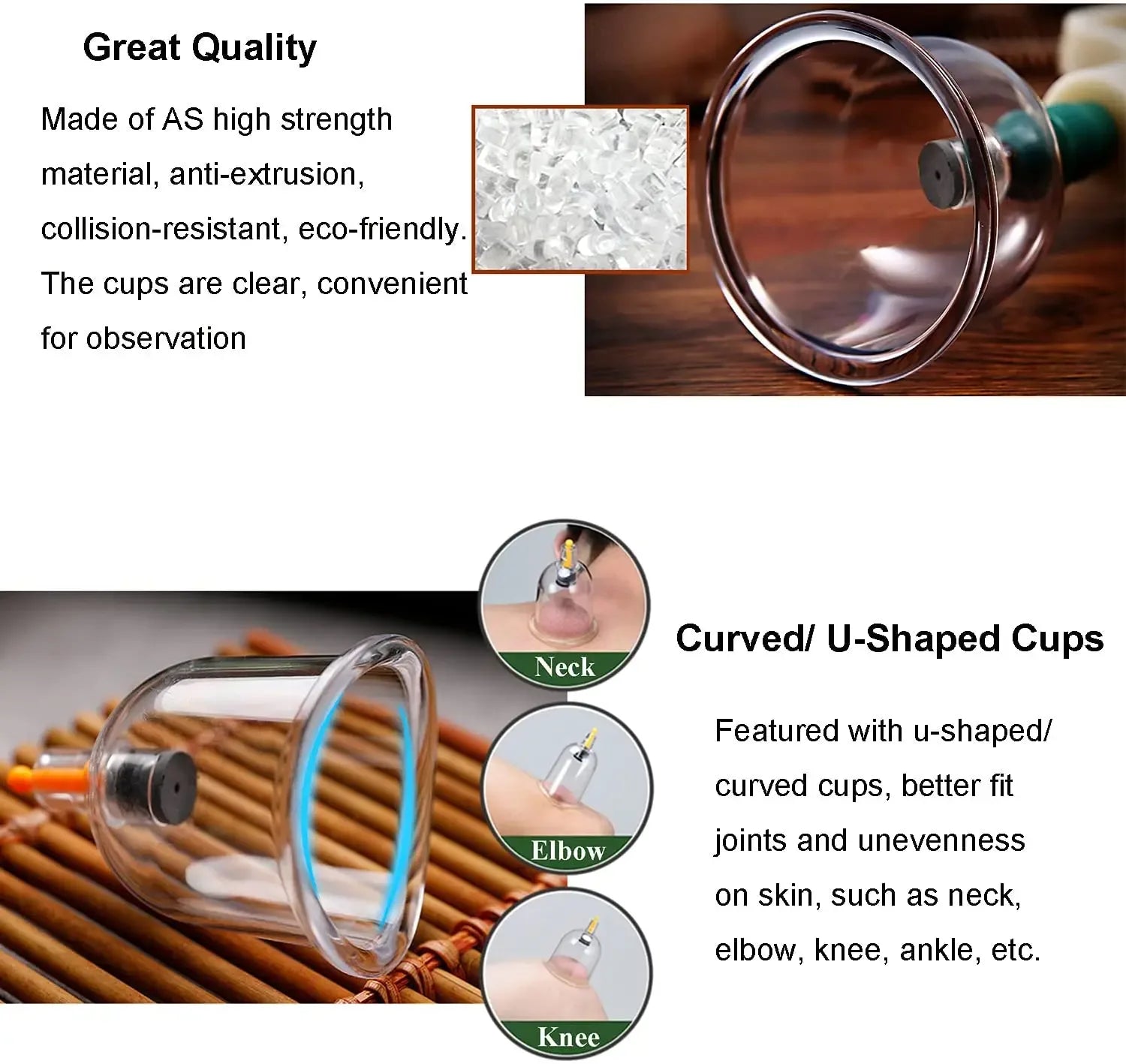 Great Quality

Made of AS high strength material, anti-extrusion, collision-resistant, eco-friendly. The cups are clear, convenient for observation

Neck

Elbow

Knee

Curved/ U-Shaped Cups

Featured with u-shaped/ curved cups, better fit joints and unevenness on skin, such as neck, elbow, knee, ankle, etc.